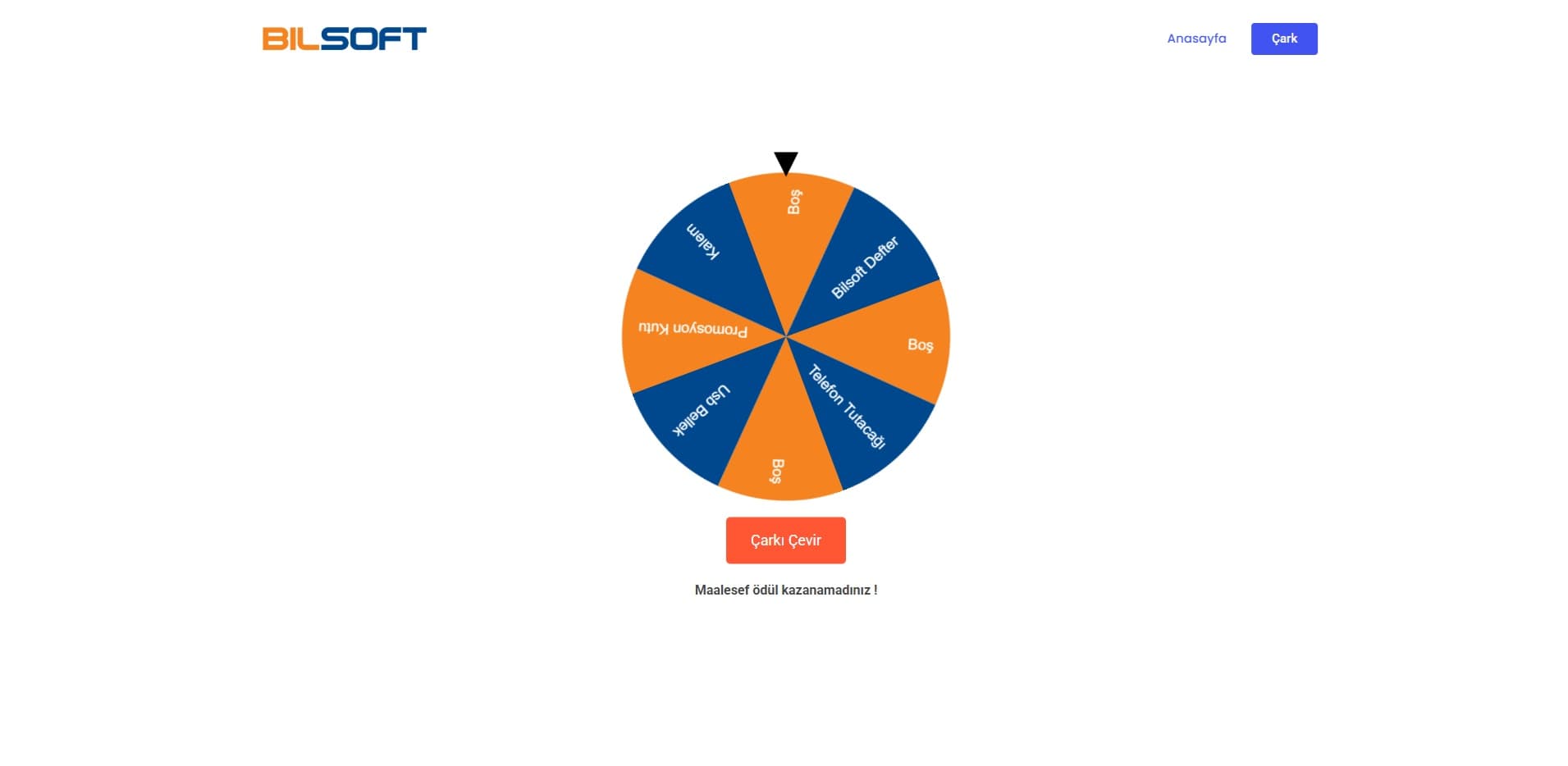 BILSOFT

Anasayfa Çark

Boş
Bilsoft Defter
Boş
Telefon Tutacağı
Boş
Usb Bellek
Promosyon Kutu
Kalem

Çarkı Çevir

Maalesef ödül kazanamadınız !